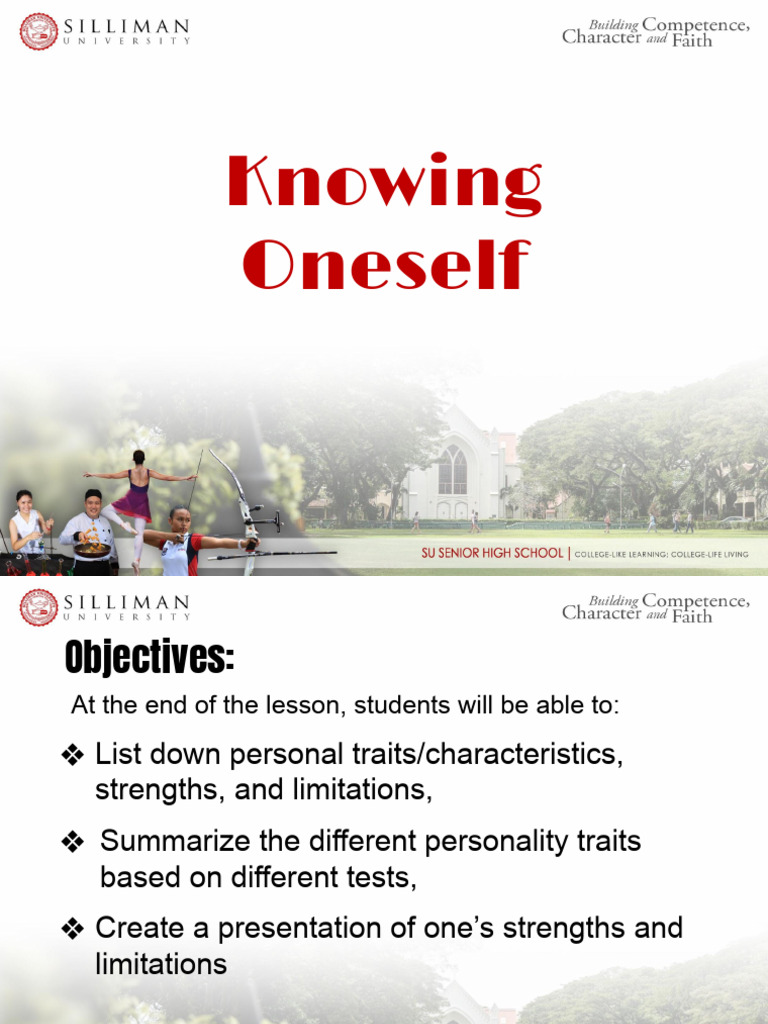 SILLIMAN UNIVERSITY

Building Competence, Character and Faith

Knowing Oneself

SU SENIOR HIGH SCHOOL | COLLEGE-LIKE LEARNING; COLLEGE-LIFE LIVING

SILLIMAN UNIVERSITY

Building Competence, Character and Faith

Objectives:

At the end of the lesson, students will be able to:

❖ List down personal traits/characteristics, strengths, and limitations,

❖ Summarize the different personality traits based on different tests,

❖ Create a presentation of one's strengths and limitations